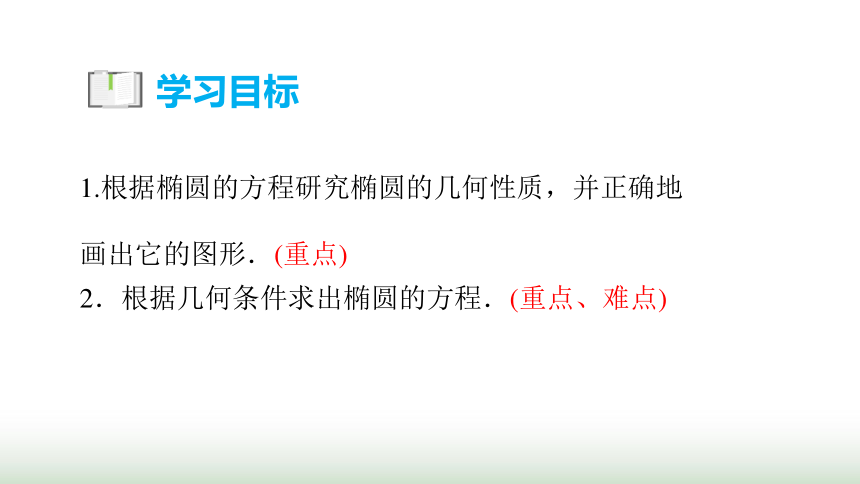 学习目标

1.根据椭圆的方程研究椭圆的几何性质，并正确地画出它的图形．(重点)

2．根据几何条件求出椭圆的方程．(重点、难点)